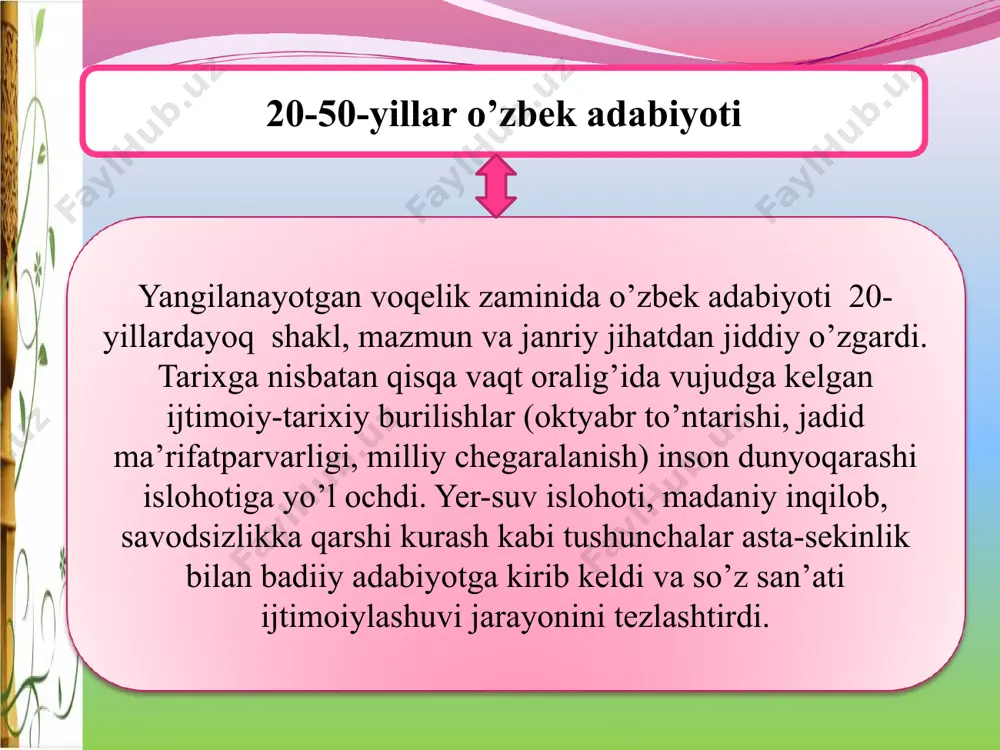 20-50-yillar o’zbek adabiyoti

Yangilanayotgan voqelik zaminida o’zbek adabiyoti 20-yillardayoq shakl, mazmun va janriy jihatdan jiddiy o’zgardi. Tarixga nisbatan qisqa vaqt oralig’ida vujudga kelgan ijtimoiy-tarixiy burilishlar (oktyabr to’ntarishi, jadid ma’rifatparvarligi, milliy chegaralanish) inson dunyoqarashi islohotiga yo’l ochdi. Yer-suv islohoti, madaniy inqilob, savodsizlikka qarshi kurash kabi tushunchalar asta-sekinlik bilan badiiy adabiyotga kirib keldi va so’z san’ati ijtimoiylashuvi jarayonini tezlashtirdi.

FaylHub.uz